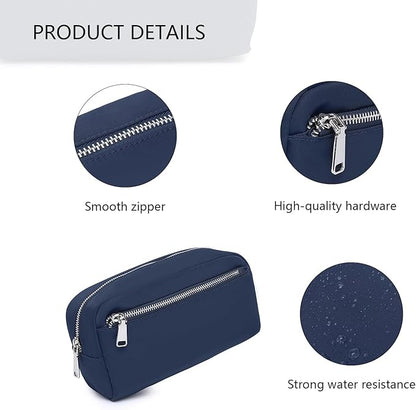 PRODUCT DETAILS

Smooth zipper

High-quality hardware

Strong water resistance